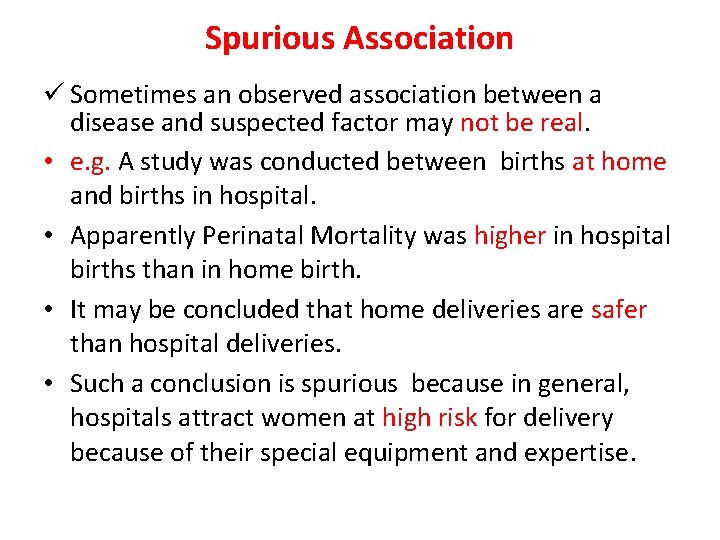 Spurious Association

✓ Sometimes an observed association between a disease and suspected factor may not be real.

• e.g. A study was conducted between births at home and births in hospital.

• Apparently Perinatal Mortality was higher in hospital births than in home birth.

• It may be concluded that home deliveries are safer than hospital deliveries.

• Such a conclusion is spurious because in general, hospitals attract women at high risk for delivery because of their special equipment and expertise.